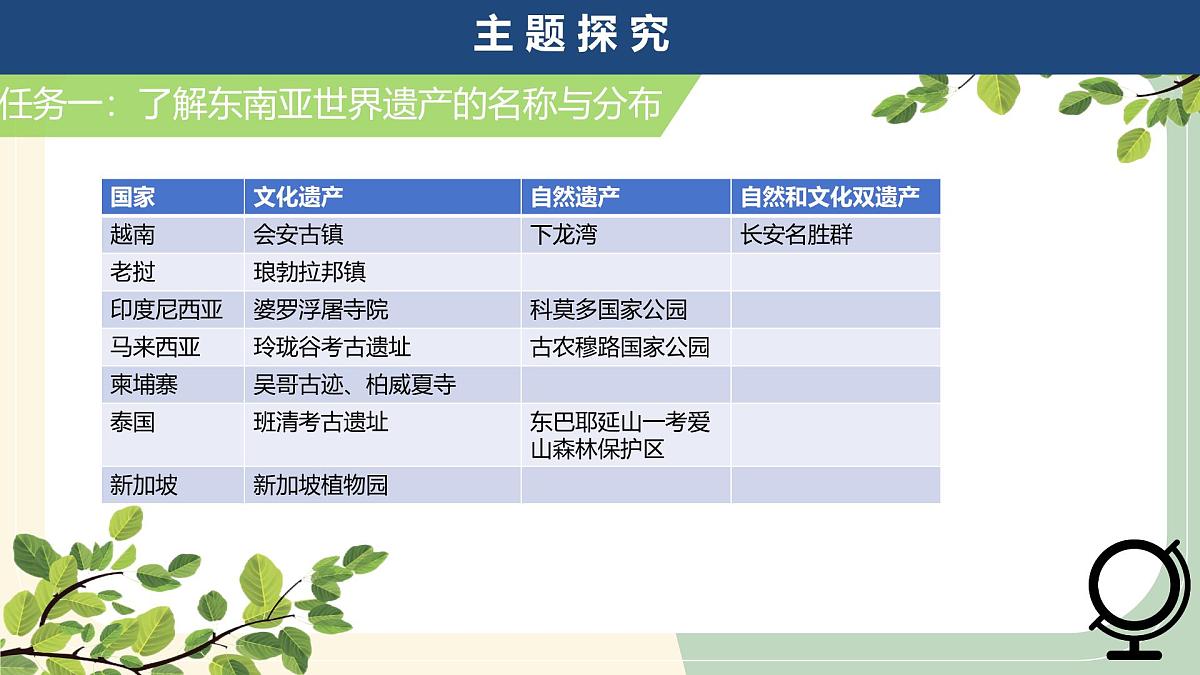 主题探究

任务一：了解东南亚世界遗产的名称与分布

| 国家 | 文化遗产 | 自然遗产 | 自然和文化双遗产 |
|---|---|---|---|
| 越南 | 会安古镇 | 下龙湾 | 长安名胜群 |
| 老挝 | 琅勃拉邦镇 | | |
| 印度尼西亚 | 婆罗浮屠寺院 | 科莫多国家公园 | |
| 马来西亚 | 玲珑谷考古遗址 | 古农穆路国家公园 | |
| 柬埔寨 | 吴哥古迹、柏威夏寺 | | |
| 泰国 | 班清考古遗址 | 东巴耶延山一考爱山森林保护区 | |
| 新加坡 | 新加坡植物园 | | |